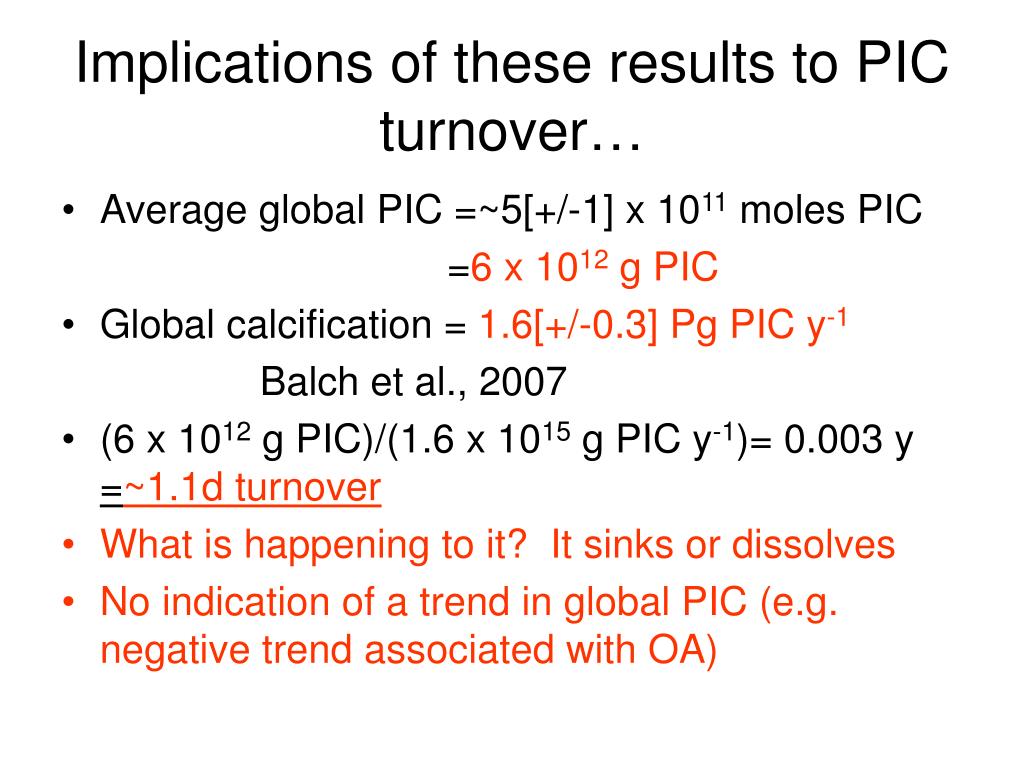 Implications of these results to PIC turnover…

• Average global PIC =~5[+/-1] x $10^{11}$ moles PIC

=6 x $10^{12}$ g PIC

• Global calcification = 1.6[+/-0.3] Pg PIC $y^{-1}$

Balch et al., 2007

• (6 x $10^{12}$ g PIC)/(1.6 x $10^{15}$ g PIC $y^{-1}$)= 0.003 y =~1.1d turnover

• What is happening to it? It sinks or dissolves

• No indication of a trend in global PIC (e.g. negative trend associated with OA)